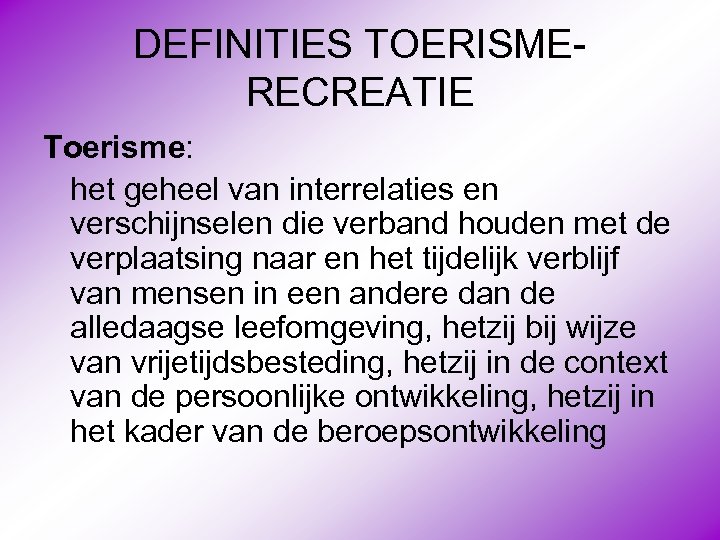 DEFINITIES TOERISME-RECREATIE

Toerisme:

het geheel van interrelaties en verschijnselen die verband houden met de verplaatsing naar en het tijdelijk verblijf van mensen in een andere dan de alledaagse leefomgeving, hetzij bij wijze van vrijetijdsbesteding, hetzij in de context van de persoonlijke ontwikkeling, hetzij in het kader van de beroepsontwikkeling